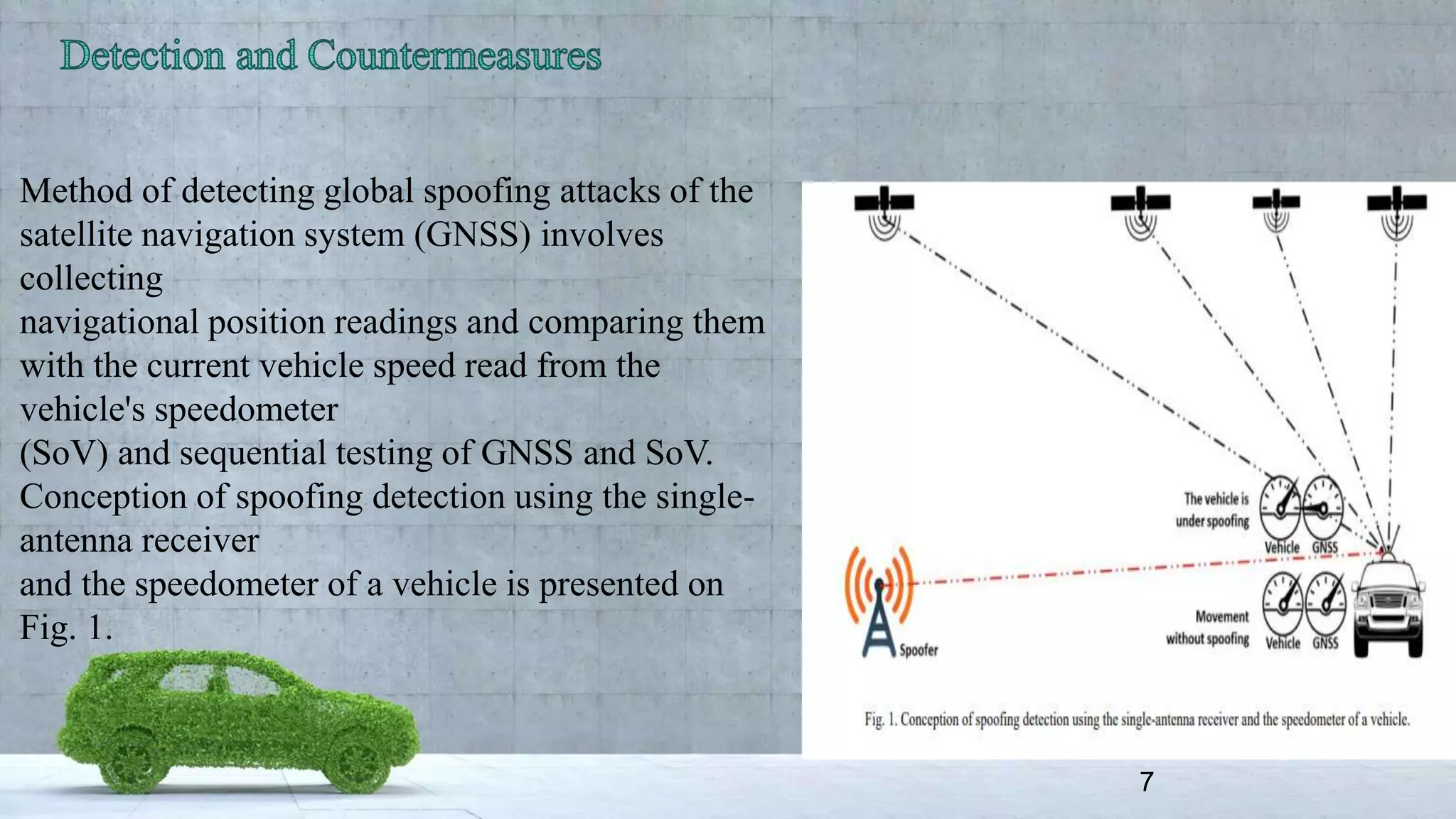 Detection and Countermeasures

Method of detecting global spoofing attacks of the satellite navigation system (GNSS) involves collecting
navigational position readings and comparing them with the current vehicle speed read from the vehicle's speedometer
(SoV) and sequential testing of GNSS and SoV.
Conception of spoofing detection using the single-antenna receiver
and the speedometer of a vehicle is presented on Fig. 1.

The vehicle is under spoofing

Vehicle GNSS

Spoofer

Movement without spoofing

Vehicle GNSS

Fig. 1. Conception of spoofing detection using the single-antenna receiver and the speedometer of a vehicle.

7